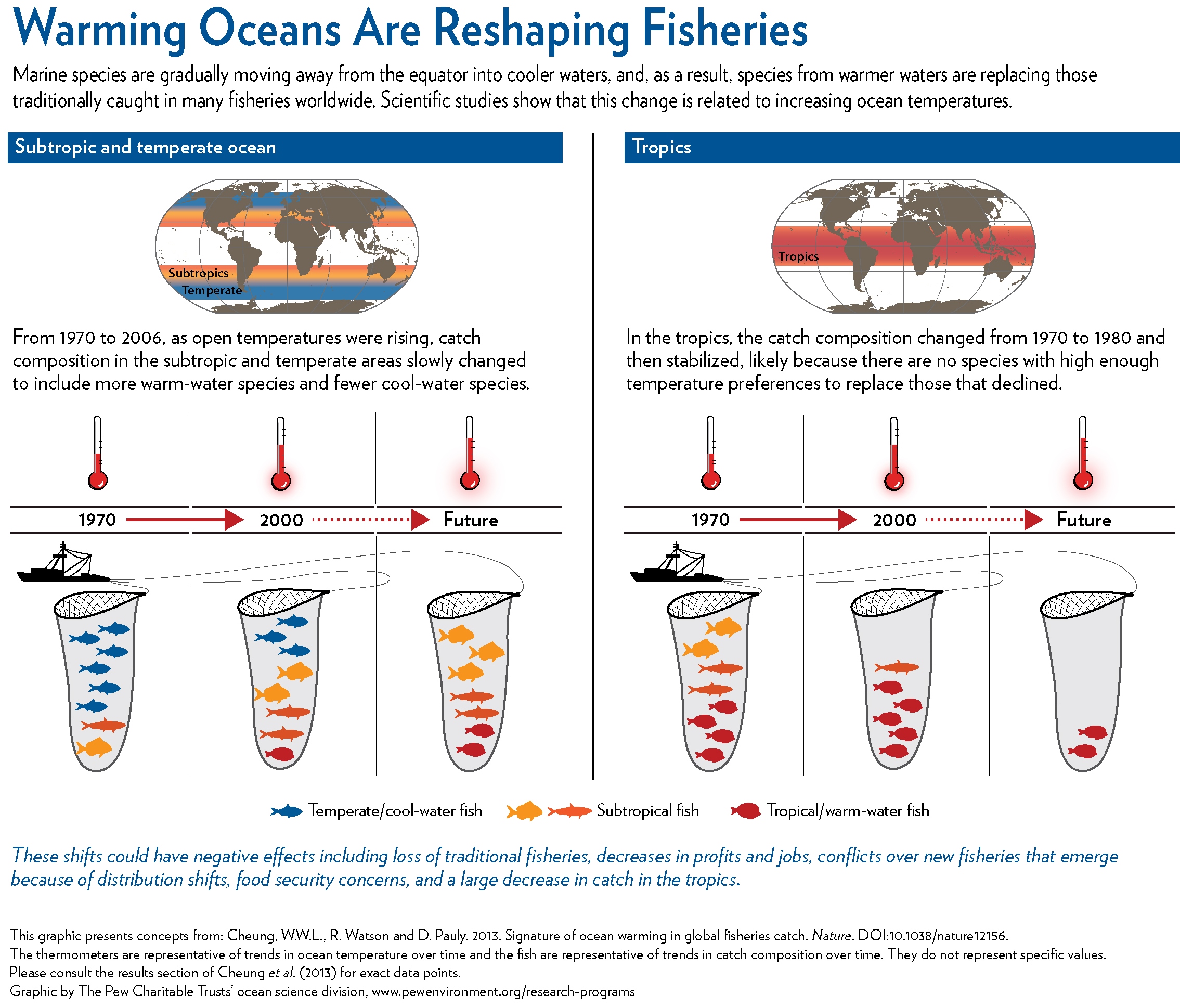 Warming Oceans Are Reshaping Fisheries

Marine species are gradually moving away from the equator into cooler waters, and, as a result, species from warmer waters are replacing those traditionally caught in many fisheries worldwide. Scientific studies show that this change is related to increasing ocean temperatures.

Subtropic and temperate ocean

Subtropics
Temperate

From 1970 to 2006, as open temperatures were rising, catch composition in the subtropic and temperate areas slowly changed to include more warm-water species and fewer cool-water species.

1970 2000 Future

Tropics

Tropics

In the tropics, the catch composition changed from 1970 to 1980 and then stabilized, likely because there are no species with high enough temperature preferences to replace those that declined.

1970 2000 Future

Temperate/cool-water fish Subtropical fish Tropical/warm-water fish

These shifts could have negative effects including loss of traditional fisheries, decreases in profits and jobs, conflicts over new fisheries that emerge because of distribution shifts, food security concerns, and a large decrease in catch in the tropics.

This graphic presents concepts from: Cheung, W.W.L., R. Watson and D. Pauly. 2013. Signature of ocean warming in global fisheries catch. Nature. DOI:10.1038/nature12156.
The thermometers are representative of trends in ocean temperature over time and the fish are representative of trends in catch composition over time. They do not represent specific values. Please consult the results section of Cheung et al. (2013) for exact data points.
Graphic by The Pew Charitable Trusts' ocean science division, www.pewenvironment.org/research-programs